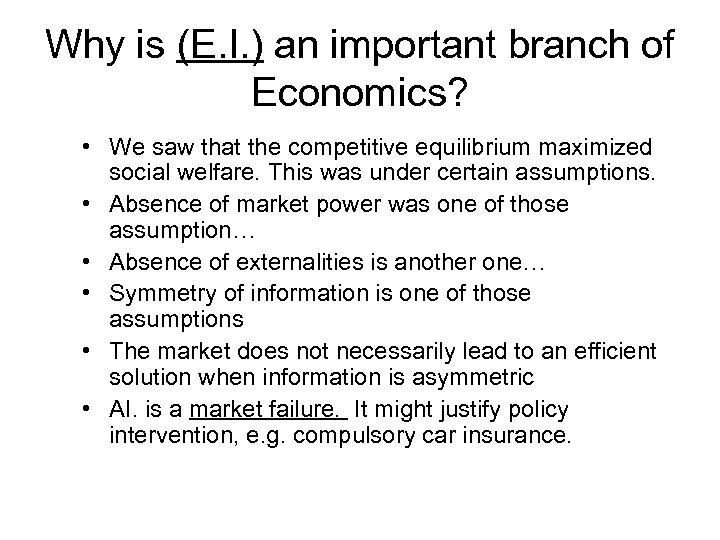 Why is (E.I.) an important branch of Economics?

• We saw that the competitive equilibrium maximized social welfare. This was under certain assumptions.
• Absence of market power was one of those assumption…
• Absence of externalities is another one…
• Symmetry of information is one of those assumptions
• The market does not necessarily lead to an efficient solution when information is asymmetric
• AI. is a market failure. It might justify policy intervention, e.g. compulsory car insurance.